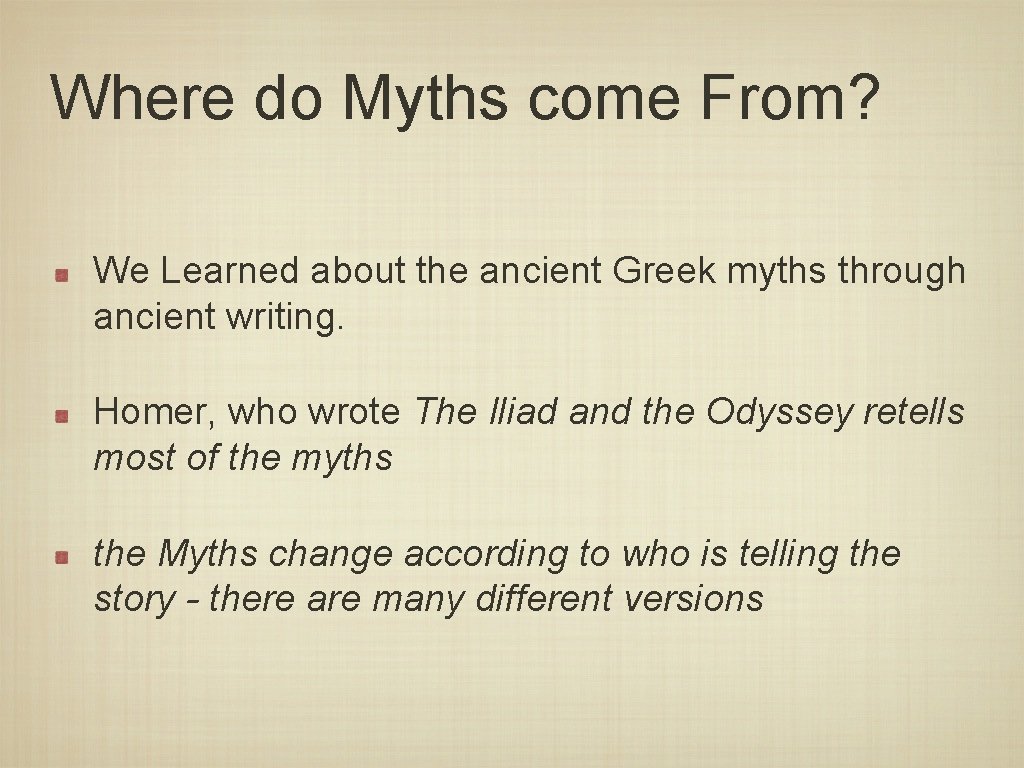 Where do Myths come From?

We Learned about the ancient Greek myths through ancient writing.

Homer, who wrote The Iliad and the Odyssey retells most of the myths

the Myths change according to who is telling the story - there are many different versions